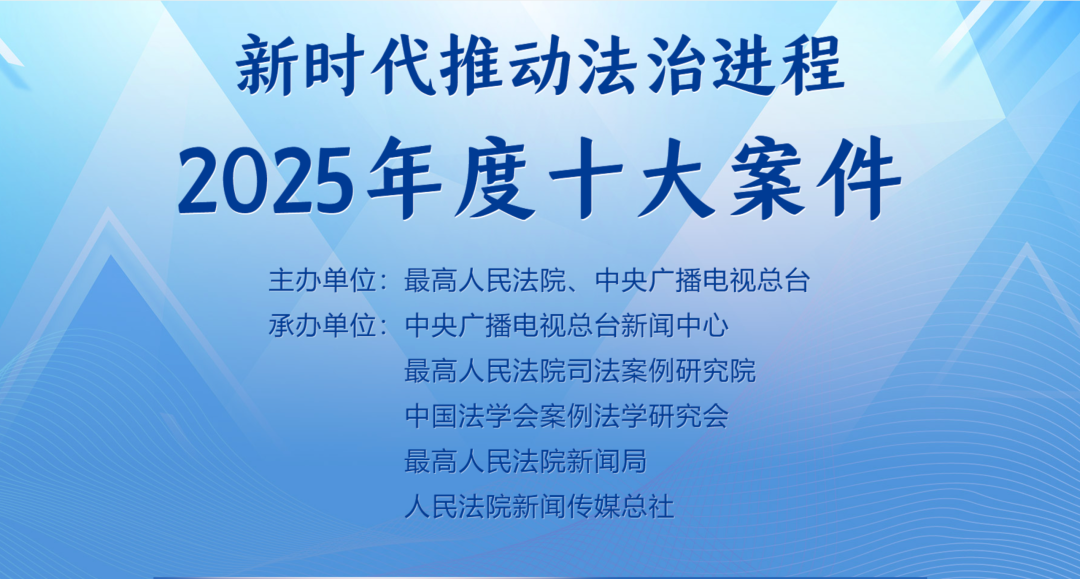 新时代推动法治进程

2025年度十大案件

主办单位：最高人民法院、中央广播电视总台

承办单位：中央广播电视总台新闻中心
最高人民法院司法案例研究院
中国法学会案例法学研究会
最高人民法院新闻局
人民法院新闻传媒总社